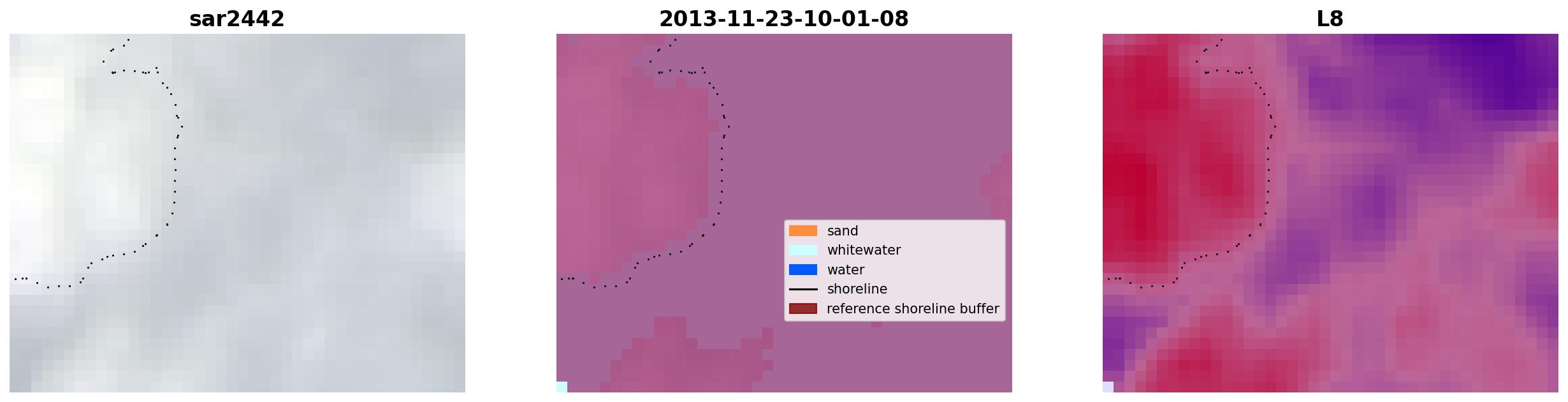 sar2442

2013-11-23-10-01-08

sand
whitewater
water
shoreline
reference shoreline buffer

L8